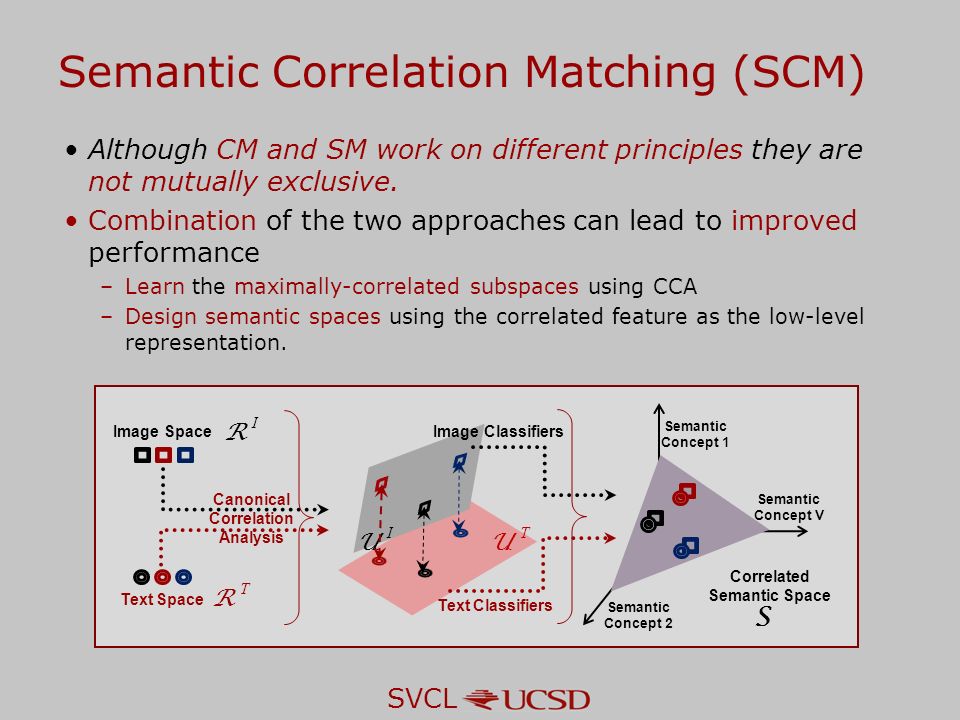 Semantic Correlation Matching (SCM)

• Although CM and SM work on different principles they are not mutually exclusive.

• Combination of the two approaches can lead to improved performance

– Learn the maximally-correlated subspaces using CCA

– Design semantic spaces using the correlated feature as the low-level representation.

Image Space $\mathcal{R}^I$

Canonical Correlation Analysis

Text Space $\mathcal{R}^T$

Image Classifiers

$\mathcal{U}^I$

$\mathcal{U}^T$

Text Classifiers

Semantic Concept 1

Semantic Concept V

Semantic Concept 2

Correlated Semantic Space

$\mathcal{S}$

SVCL UCSD